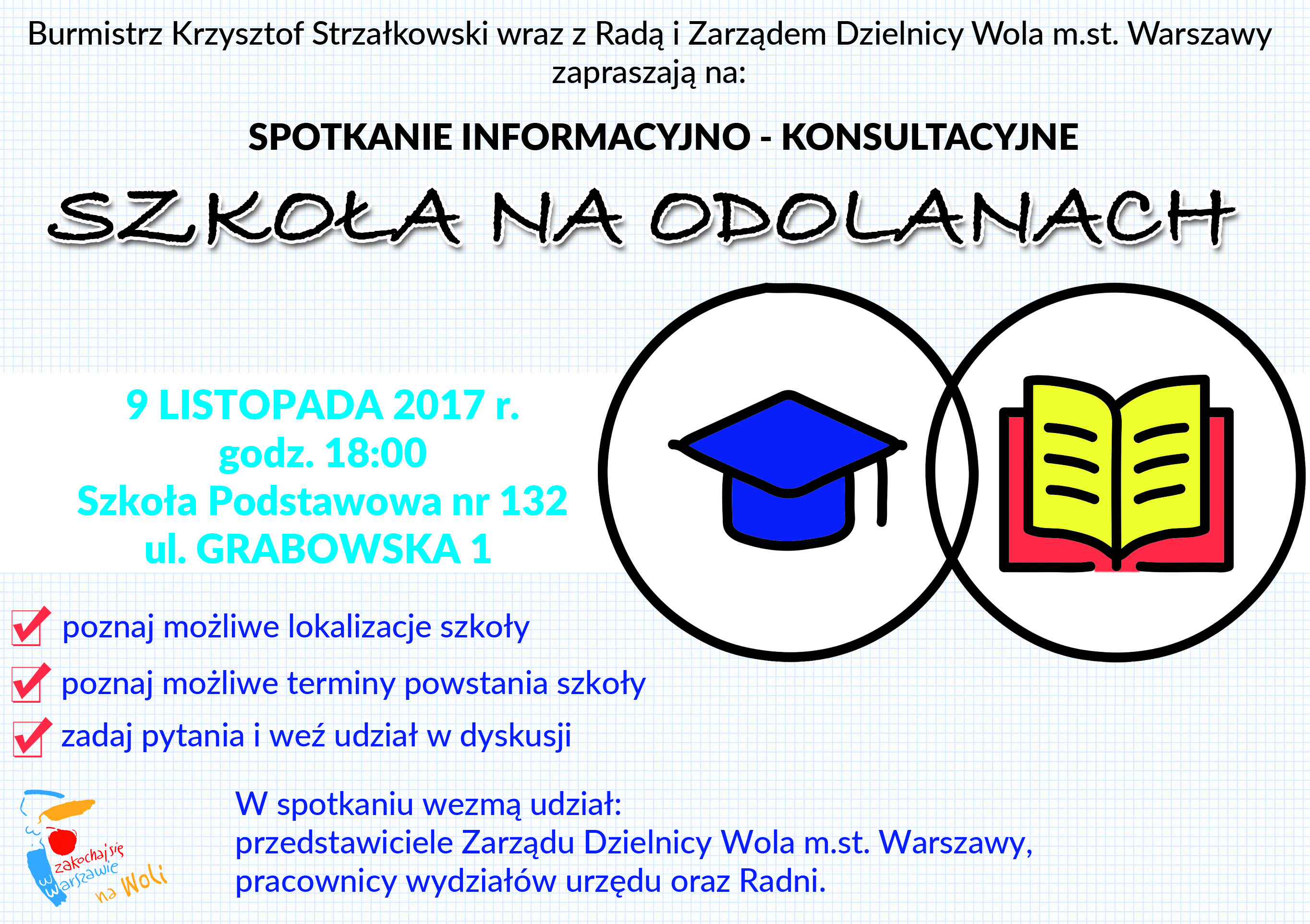 Burmistrz Krzysztof Strzałkowski wraz z Radą i Zarządem Dzielnicy Wola m.st. Warszawy zapraszają na:

SPOTKANIE INFORMACYJNO - KONSULTACYJNE

SZKOŁA NA ODOLANACH

9 LISTOPADA 2017 r.
godz. 18:00
Szkoła Podstawowa nr 132
ul. GRABOWSKA 1

poznaj możliwe lokalizacje szkoły

poznaj możliwe terminy powstania szkoły

zadaj pytania i weź udział w dyskusji

zakochaj się w Warszawie na Woli

W spotkaniu wezmą udział:
przedstawiciele Zarządu Dzielnicy Wola m.st. Warszawy,
pracownicy wydziałów urzędu oraz Radni.